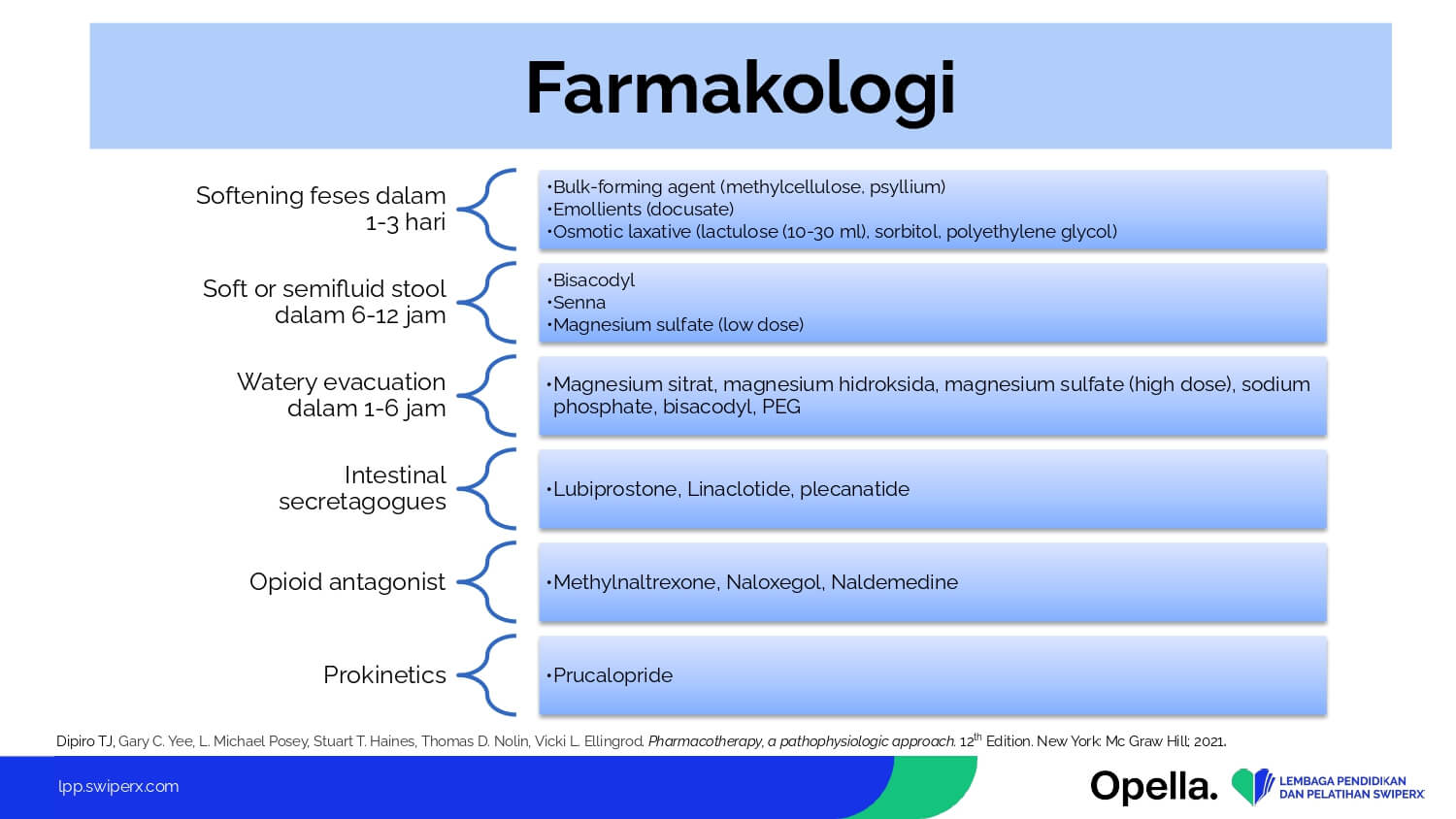 Farmakologi

Softening feses dalam 1-3 hari

•Bulk-forming agent (methylcellulose, psyllium)
•Emollients (docusate)
•Osmotic laxative (lactulose (10-30 ml), sorbitol, polyethylene glycol)

Soft or semifluid stool dalam 6-12 jam

•Bisacodyl
•Senna
•Magnesium sulfate (low dose)

Watery evacuation dalam 1-6 jam

•Magnesium sitrat, magnesium hidroksida, magnesium sulfate (high dose), sodium phosphate, bisacodyl, PEG

Intestinal secretagogues

•Lubiprostone, Linaclotide, plecanatide

Opioid antagonist

•Methylnaltrexone, Naloxegol, Naldemedine

Prokinetics

•Prucalopride

Dipiro TJ, Gary C. Yee, L. Michael Posey, Stuart T. Haines, Thomas D. Nolin, Vicki L. Ellingrod. Pharmacotherapy, a pathophysiologic approach. 12$^{th}$ Edition. New York: Mc Graw Hill; 2021.

lpp.swiperx.com

Opella.

LEMBAGA PENDIDIKAN DAN PELATIHAN SWIPERX